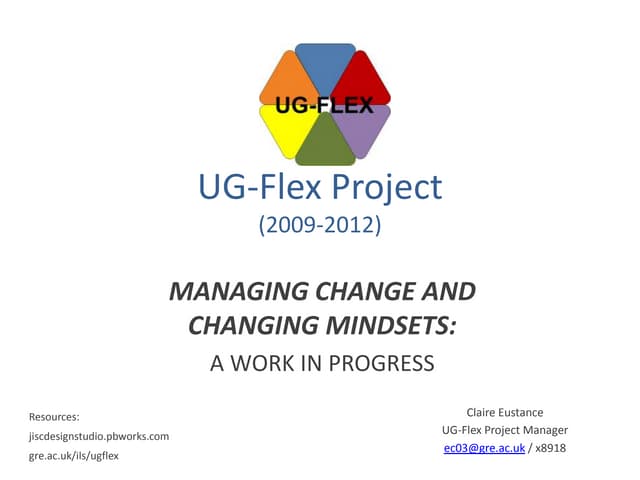 UG-FLEX

UG-Flex Project
(2009-2012)

MANAGING CHANGE AND CHANGING MINDSETS:
A WORK IN PROGRESS

Resources:
jiscdesignstudio.pbworks.com
gre.ac.uk/ils/ugflex

Claire Eustance
UG-Flex Project Manager
ec03@gre.ac.uk / x8918